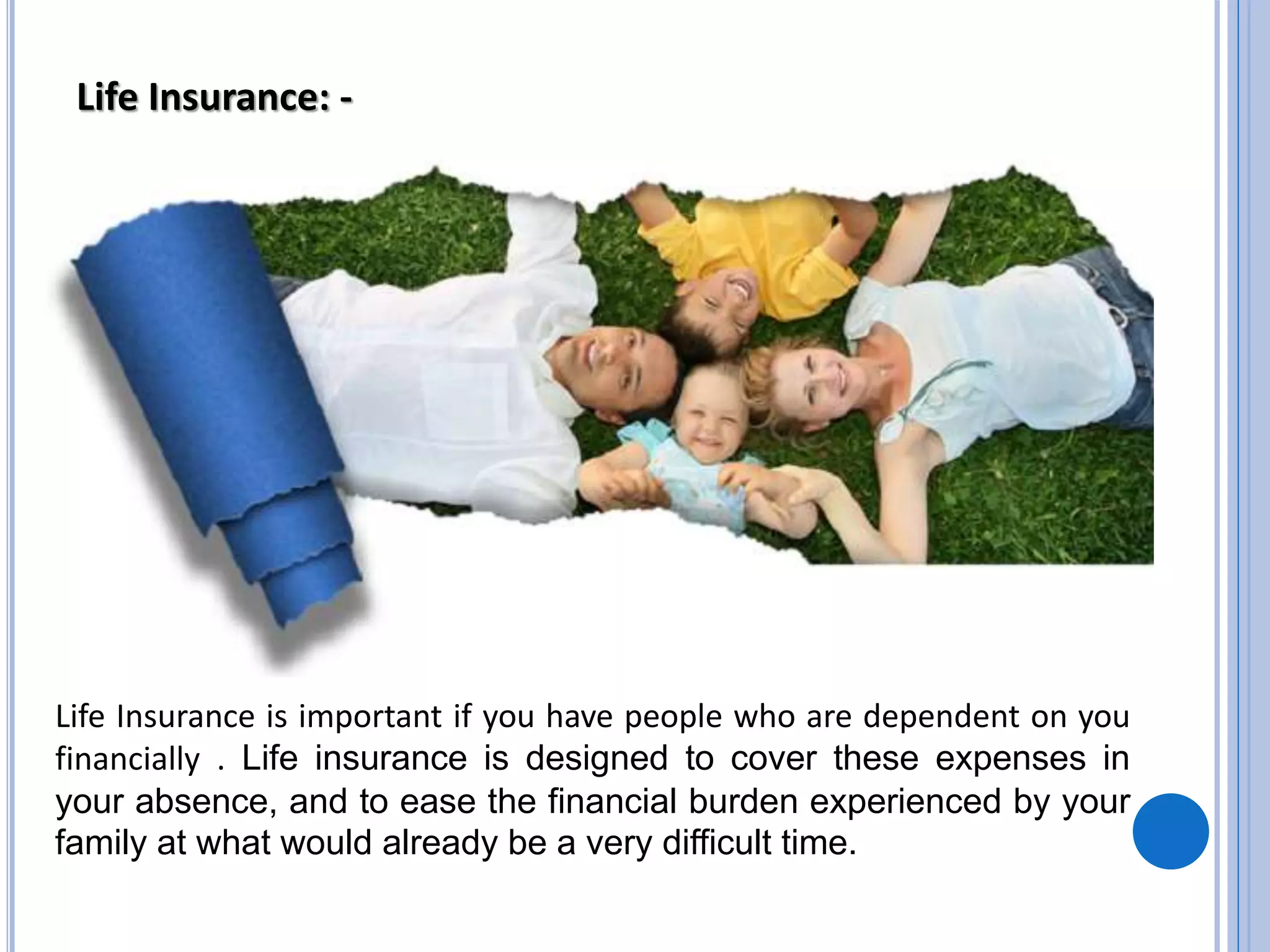 Life Insurance: -

Life Insurance is important if you have people who are dependent on you financially . Life insurance is designed to cover these expenses in your absence, and to ease the financial burden experienced by your family at what would already be a very difficult time.